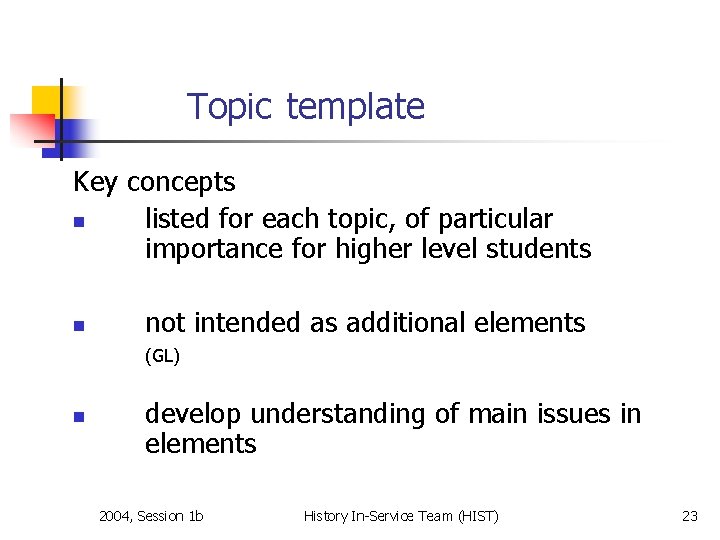 Topic template

Key concepts

- listed for each topic, of particular importance for higher level students

- not intended as additional elements (GL)

- develop understanding of main issues in elements

2004, Session 1b

History In-Service Team (HIST)

23